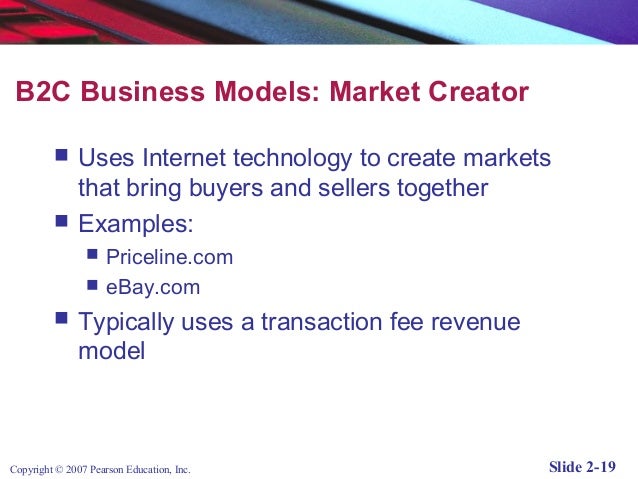 B2C Business Models: Market Creator

- Uses Internet technology to create markets that bring buyers and sellers together
- Examples:
  - Priceline.com
  - eBay.com
- Typically uses a transaction fee revenue model

Copyright © 2007 Pearson Education, Inc.

Slide 2-19